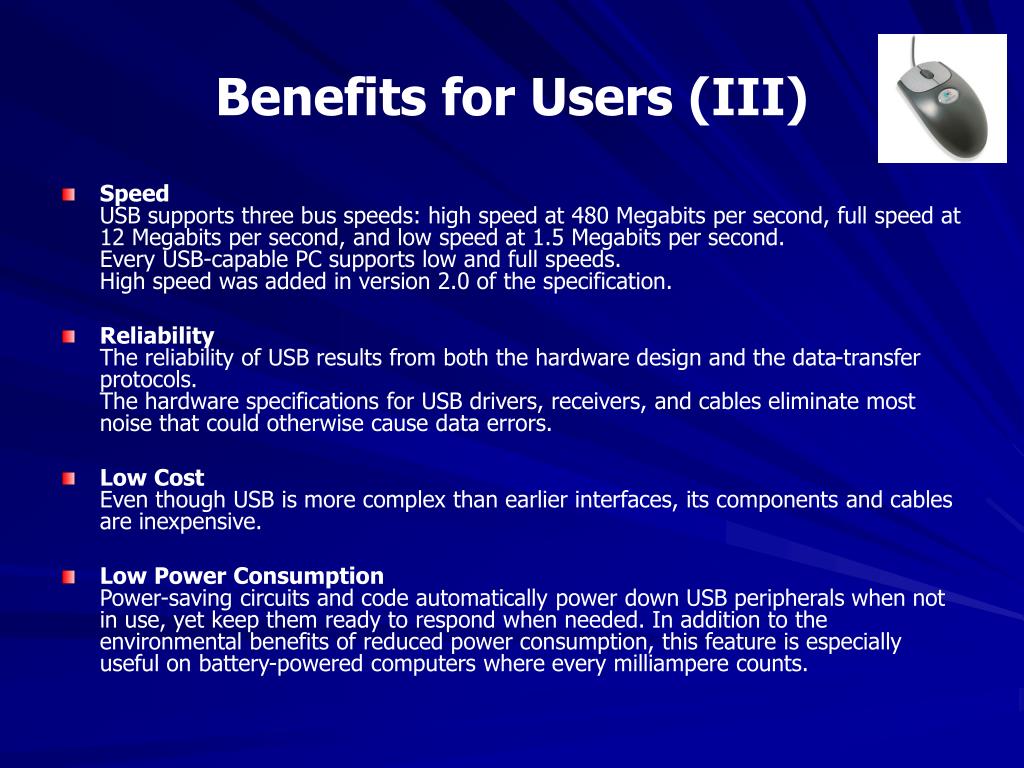 Benefits for Users (III)

Speed
USB supports three bus speeds: high speed at 480 Megabits per second, full speed at 12 Megabits per second, and low speed at 1.5 Megabits per second.
Every USB-capable PC supports low and full speeds.
High speed was added in version 2.0 of the specification.

Reliability
The reliability of USB results from both the hardware design and the data-transfer protocols.
The hardware specifications for USB drivers, receivers, and cables eliminate most noise that could otherwise cause data errors.

Low Cost
Even though USB is more complex than earlier interfaces, its components and cables are inexpensive.

Low Power Consumption
Power-saving circuits and code automatically power down USB peripherals when not in use, yet keep them ready to respond when needed. In addition to the environmental benefits of reduced power consumption, this feature is especially useful on battery-powered computers where every milliampere counts.